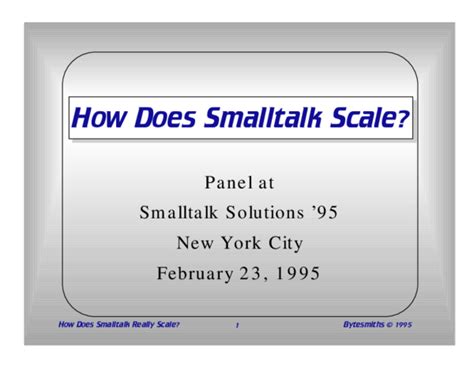 How Does Smalltalk Scale?

Panel at
Smalltalk Solutions '95
New York City
February 23, 1995

How Does Smalltalk Really Scale?

1

Bytesmiths © 1995